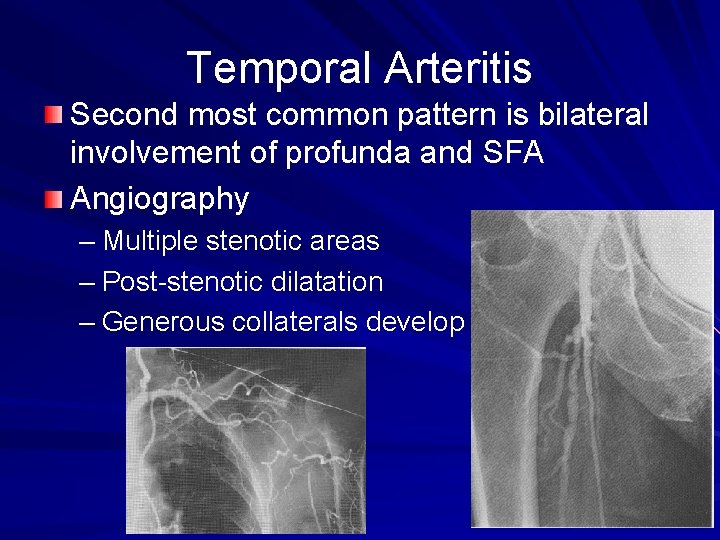 Temporal Arteritis

Second most common pattern is bilateral involvement of profunda and SFA

Angiography

– Multiple stenotic areas

– Post-stenotic dilatation

– Generous collaterals develop